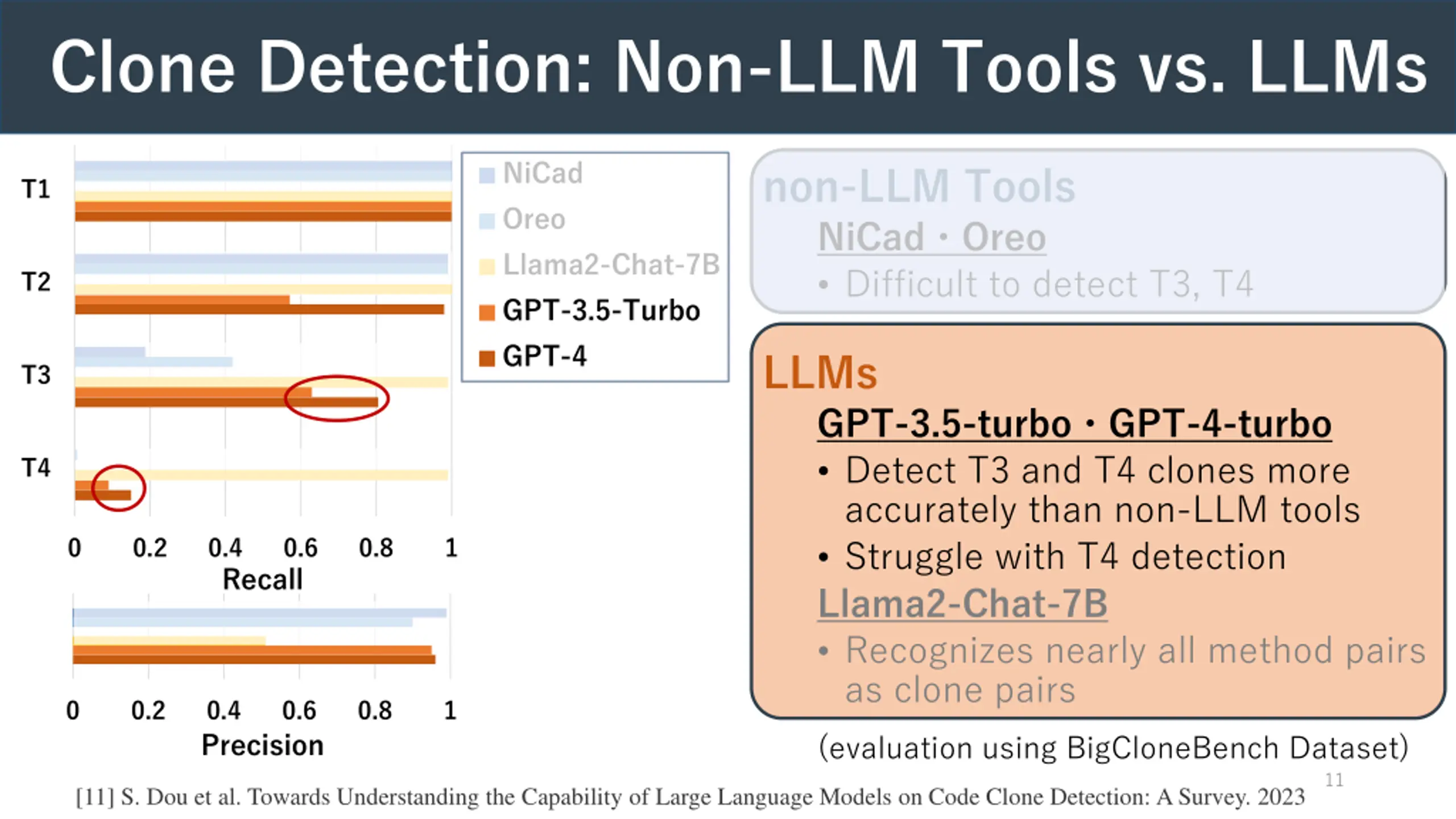 Clone Detection: Non-LLM Tools vs. LLMs

T1
T2
T3
T4

0 0.2 0.4 0.6 0.8 1
Recall

0 0.2 0.4 0.6 0.8 1
Precision

NiCad
Oreo
Llama2-Chat-7B
GPT-3.5-Turbo
GPT-4

non-LLM Tools
NiCad・Oreo
• Difficult to detect T3, T4

LLMs
GPT-3.5-turbo・GPT-4-turbo
• Detect T3 and T4 clones more accurately than non-LLM tools
• Struggle with T4 detection
Llama2-Chat-7B
• Recognizes nearly all method pairs as clone pairs

(evaluation using BigCloneBench Dataset)

11

[11] S. Dou et al. Towards Understanding the Capability of Large Language Models on Code Clone Detection: A Survey. 2023